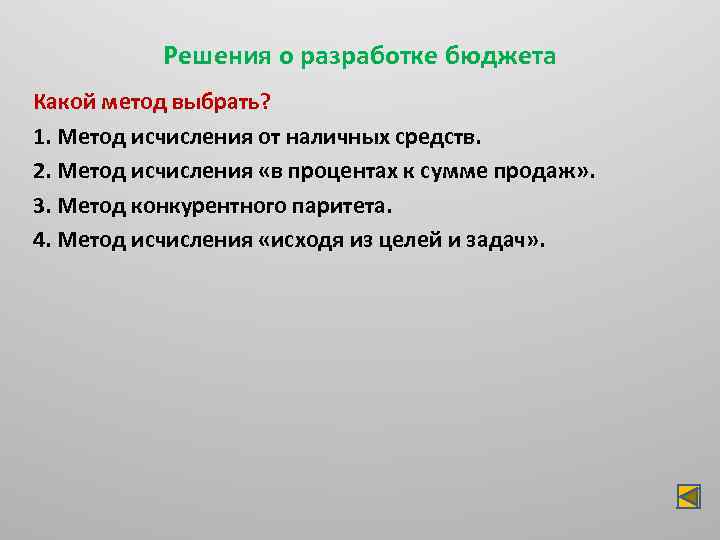 Решения о разработке бюджета

Какой метод выбрать?

1. Метод исчисления от наличных средств.

2. Метод исчисления «в процентах к сумме продаж».

3. Метод конкурентного паритета.

4. Метод исчисления «исходя из целей и задач».